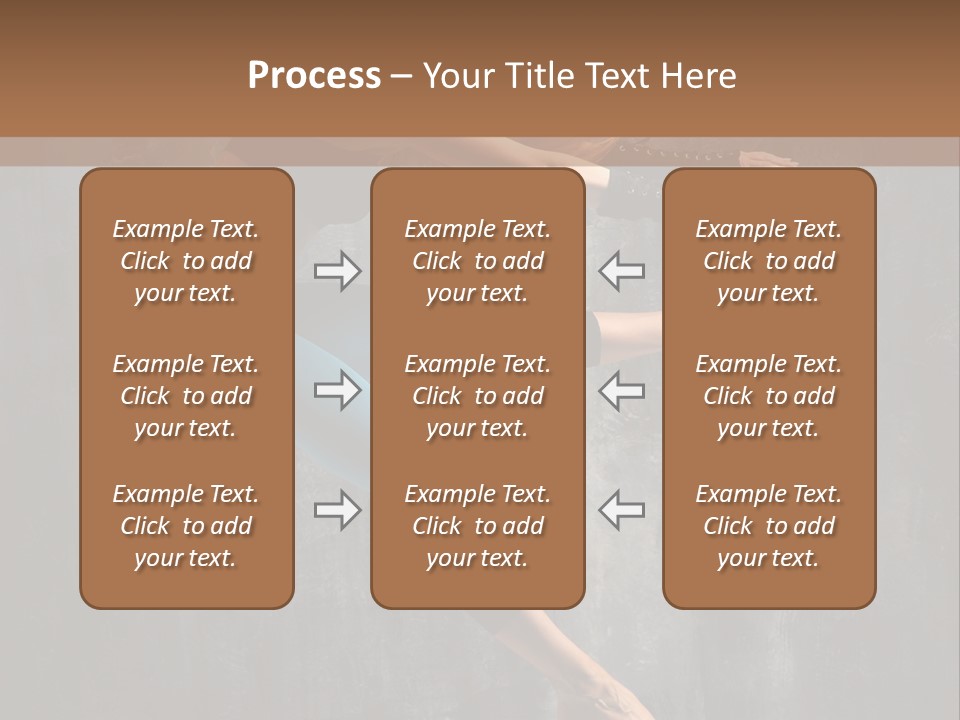 Process – Your Title Text Here

Example Text. Click to add your text.

Example Text. Click to add your text.

Example Text. Click to add your text.

Example Text. Click to add your text.

Example Text. Click to add your text.

Example Text. Click to add your text.

Example Text. Click to add your text.

Example Text. Click to add your text.

Example Text. Click to add your text.